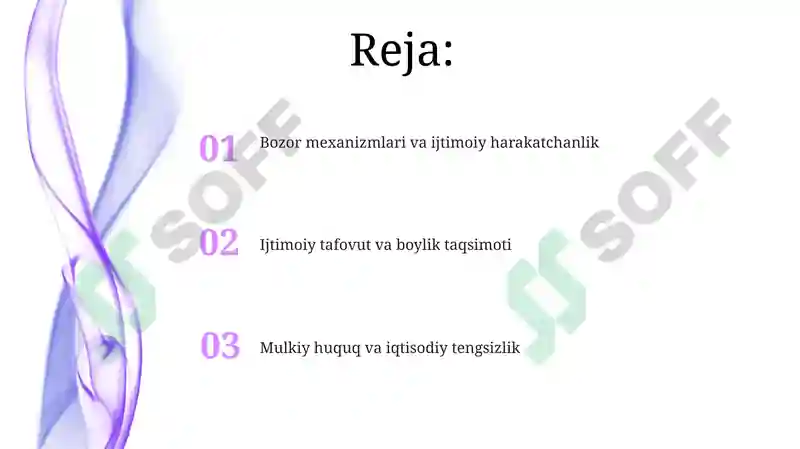 Reja:

01 Bozor mexanizmlari va ijtimoiy harakatchanlik

02 Ijtimoiy tafovut va boylik taqsimoti

03 Mulkiy huquq va iqtisodiy tengsizlik

SOFF

SOFF